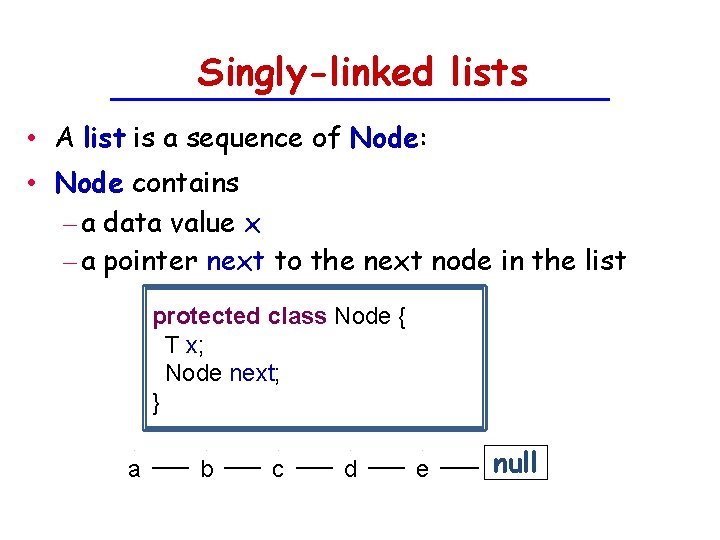 Singly-linked lists

• A list is a sequence of Node:
• Node contains
– a data value x
– a pointer next to the next node in the list

protected class Node {
T x;
Node next;
}

a — b — c — d — e — null